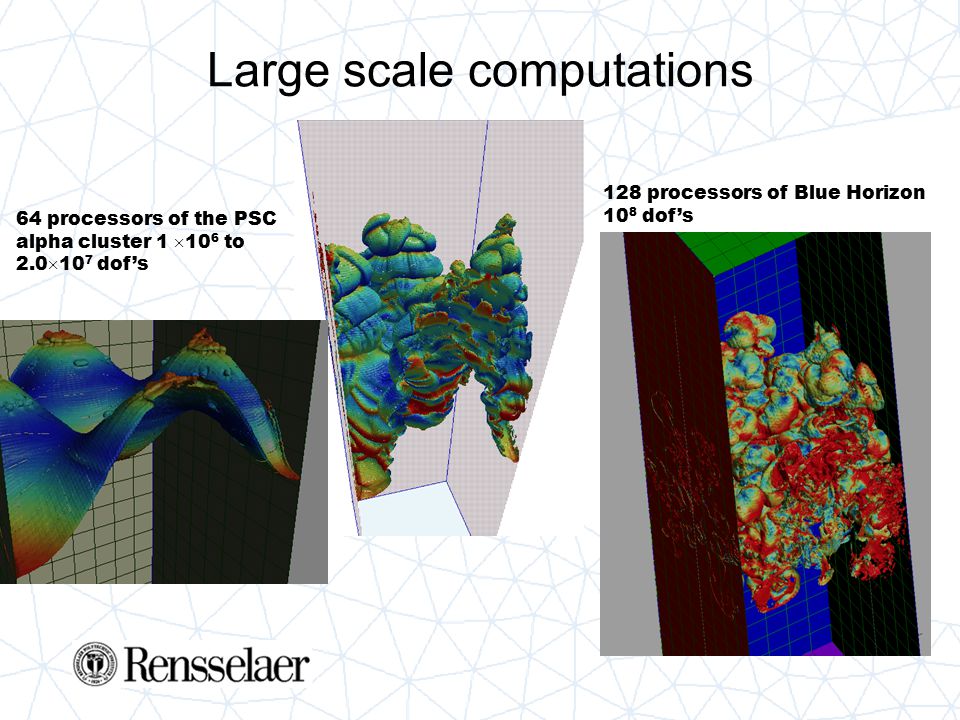 Large scale computations

64 processors of the PSC alpha cluster $1 \times 10^6$ to $2.0 \times 10^7$ dof's

128 processors of Blue Horizon $10^8$ dof's

Rensselaer